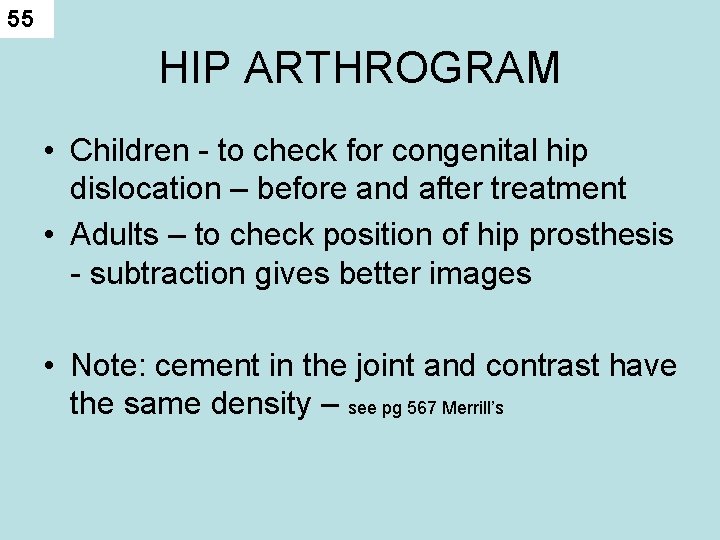 55

HIP ARTHROGRAM

• Children - to check for congenital hip dislocation – before and after treatment
• Adults – to check position of hip prosthesis - subtraction gives better images

• Note: cement in the joint and contrast have the same density – see pg 567 Merrill's